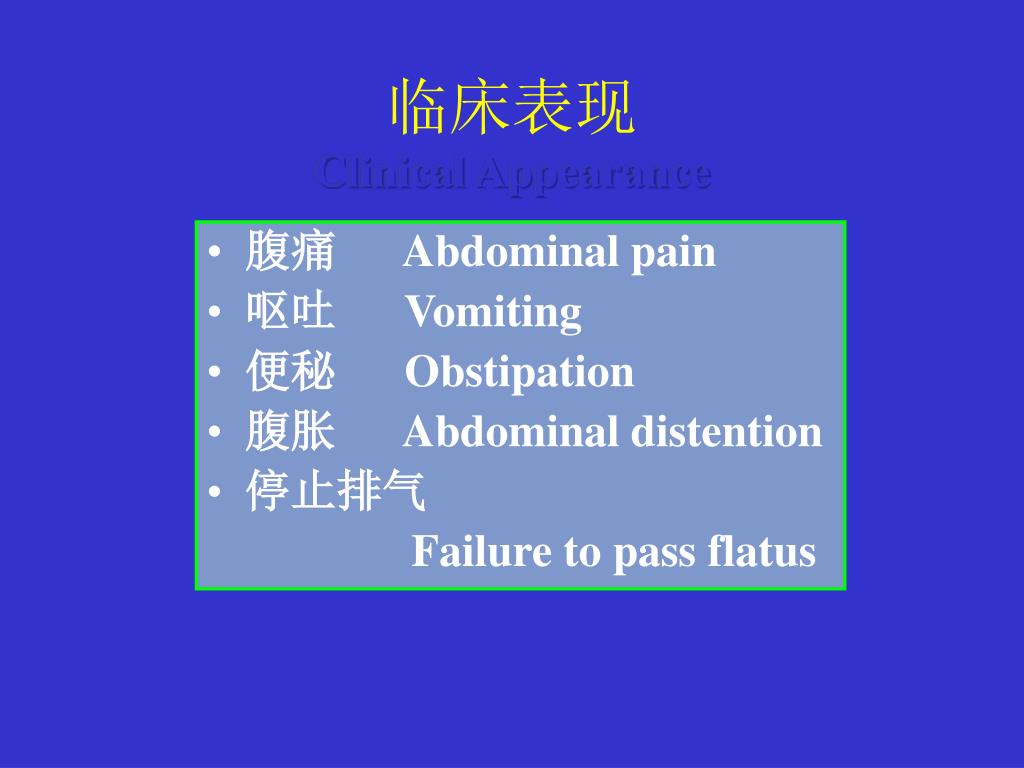 临床表现
Clinical Appearance

• 腹痛 Abdominal pain
• 呕吐 Vomiting
• 便秘 Obstipation
• 腹胀 Abdominal distention
• 停止排气
Failure to pass flatus